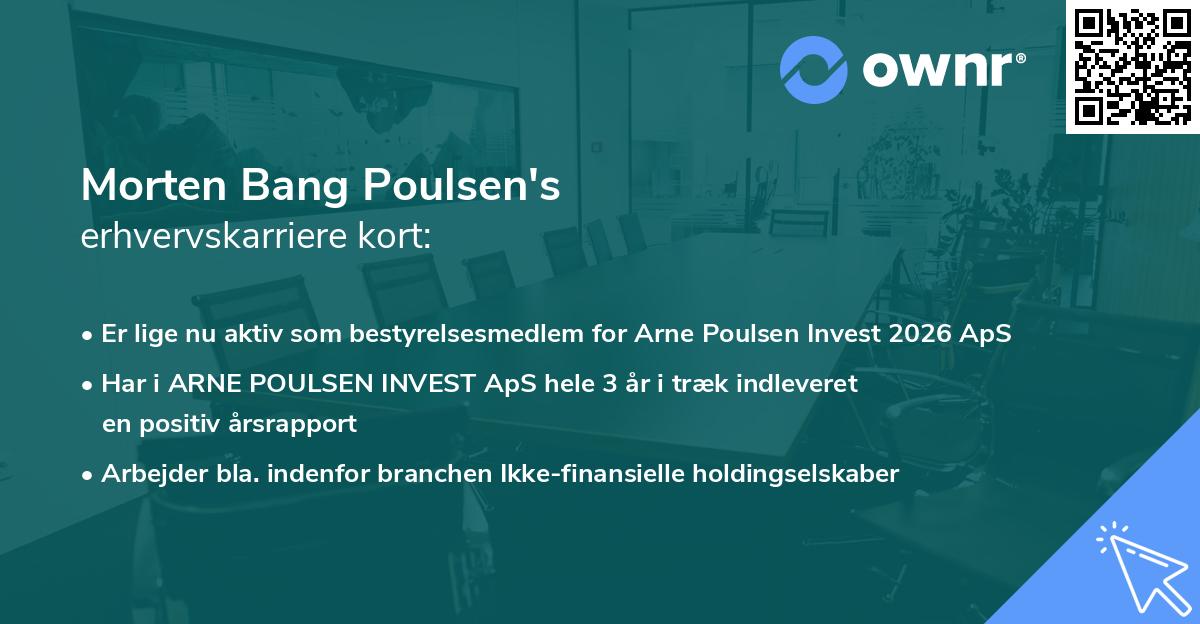 ownr®

Morten Bang Poulsen's
erhvervskarriere kort:

• Er lige nu aktiv som bestyrelsesmedlem for Arne Poulsen Invest 2026 ApS
• Har i ARNE POULSEN INVEST ApS hele 3 år i træk indleveret en positiv årsrapport
• Arbejder bla. indenfor branchen Ikke-finansielle holdingselskaber